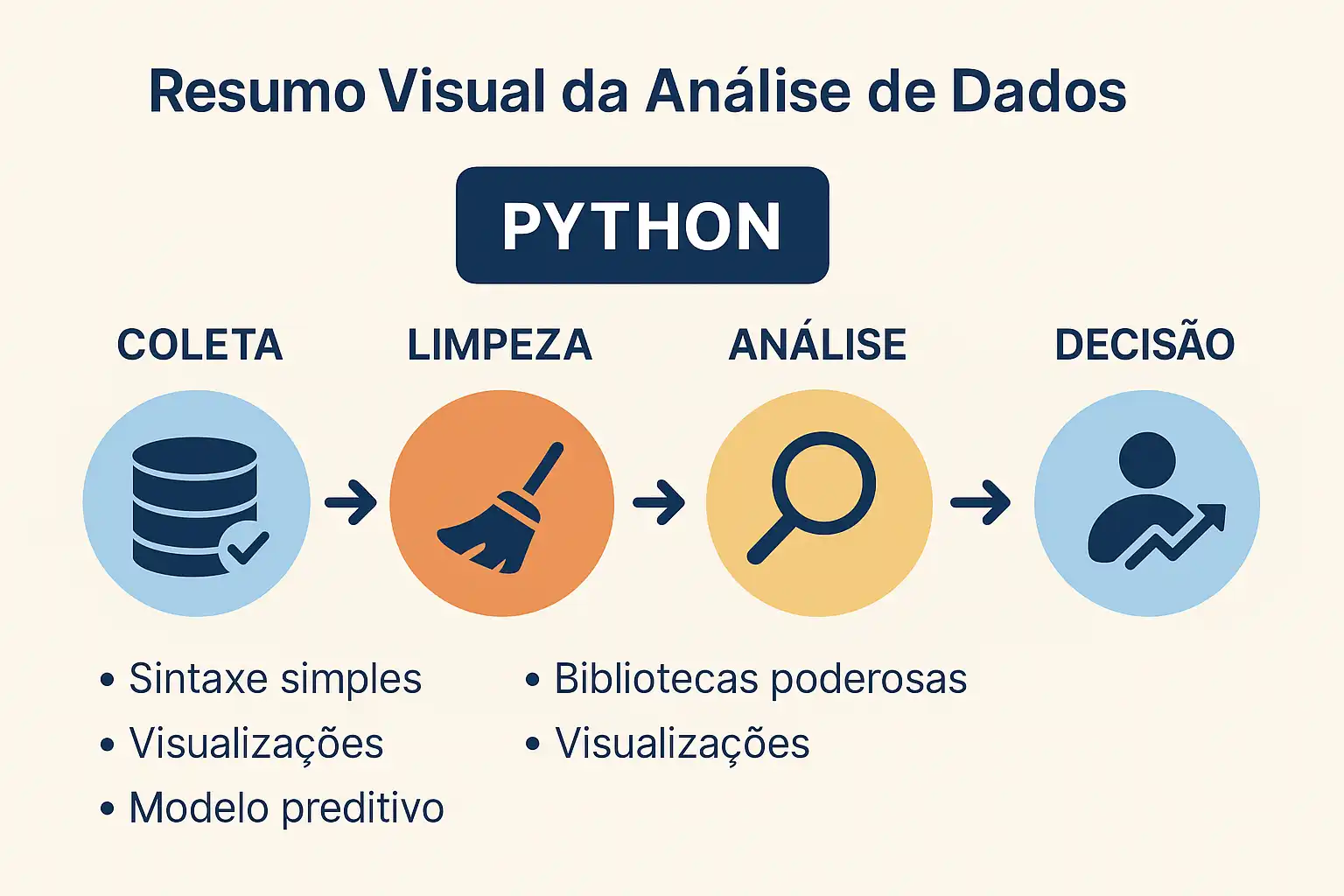 Resumo Visual da Análise de Dados

PYTHON

COLETA LIMPEZA ANÁLISE DECISÃO

• Sintaxe simples
• Visualizações
• Modelo preditivo

• Bibliotecas poderosas
• Visualizações